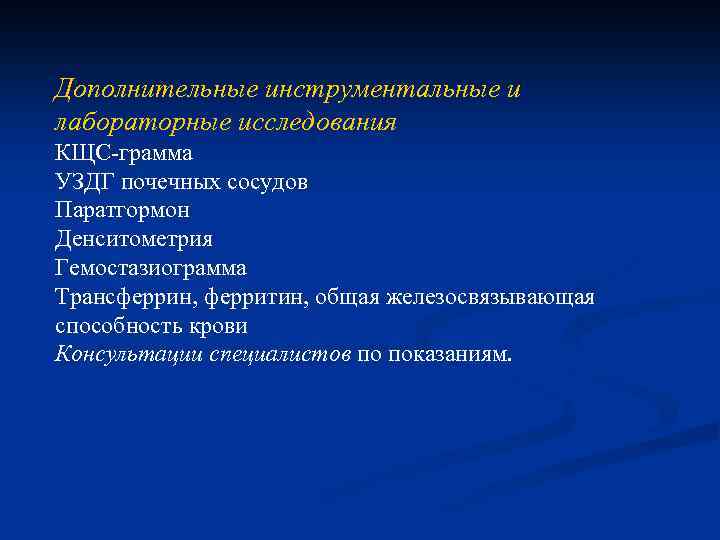 Дополнительные инструментальные и лабораторные исследования
КЩС-грамма
УЗДГ почечных сосудов
Паратгормон
Денситометрия
Гемостазиограмма
Трансферрин, ферритин, общая железосвязывающая способность крови
Консультации специалистов по показаниям.